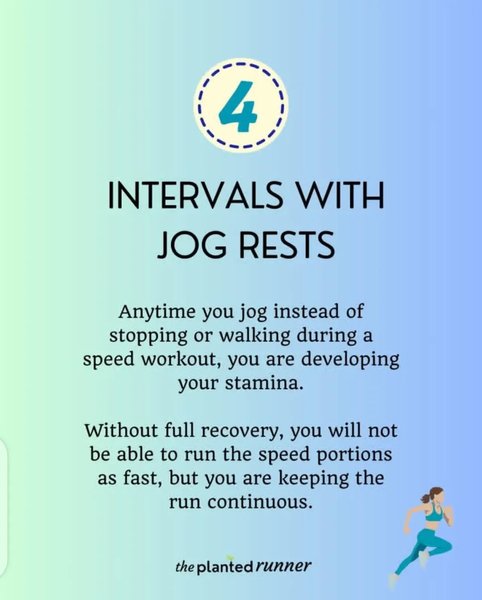 4

INTERVALS WITH JOG RESTS

Anytime you jog instead of stopping or walking during a speed workout, you are developing your stamina.

Without full recovery, you will not be able to run the speed portions as fast, but you are keeping the run continuous.

the planted runner